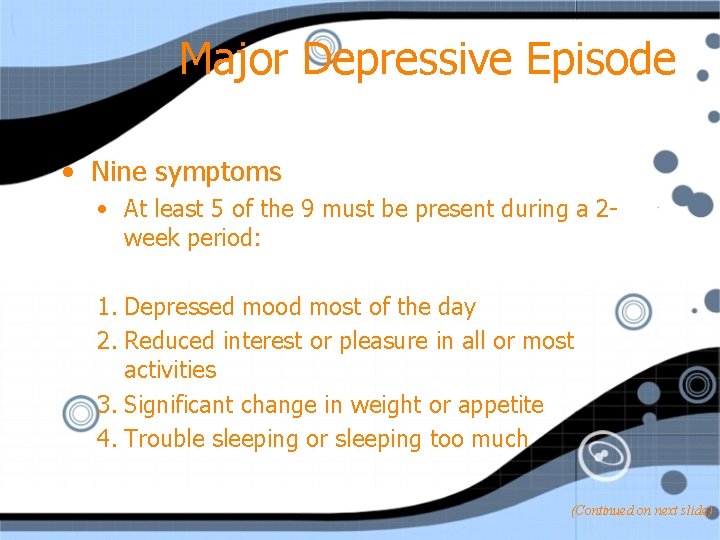 Major Depressive Episode

• Nine symptoms
• At least 5 of the 9 must be present during a 2-week period:

1. Depressed mood most of the day
2. Reduced interest or pleasure in all or most activities
3. Significant change in weight or appetite
4. Trouble sleeping or sleeping too much

(Continued on next slide)